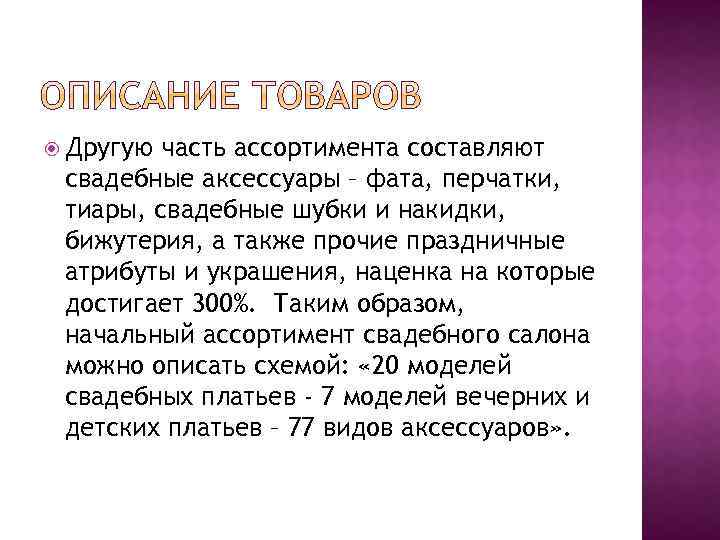 ОПИСАНИЕ ТОВАРОВ

Другую часть ассортимента составляют свадебные аксессуары – фата, перчатки, тиары, свадебные шубки и накидки, бижутерия, а также прочие праздничные атрибуты и украшения, наценка на которые достигает 300%. Таким образом, начальный ассортимент свадебного салона можно описать схемой: «20 моделей свадебных платьев - 7 моделей вечерних и детских платьев – 77 видов аксессуаров».